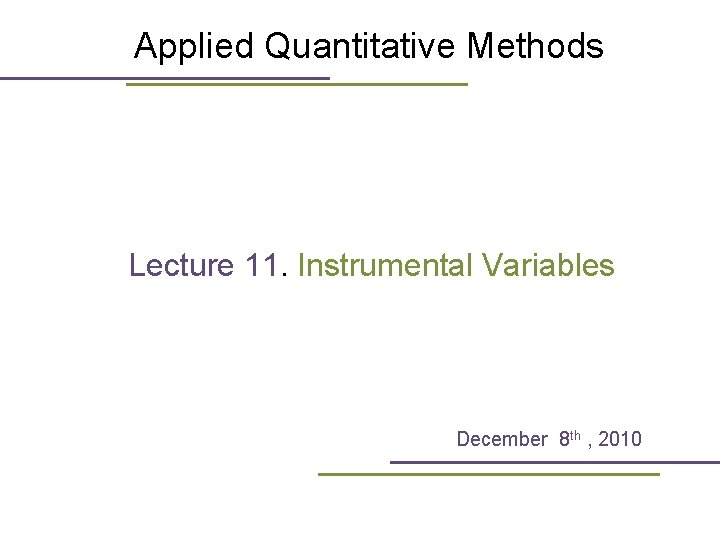 Applied Quantitative Methods

Lecture 11. Instrumental Variables

December 8th , 2010